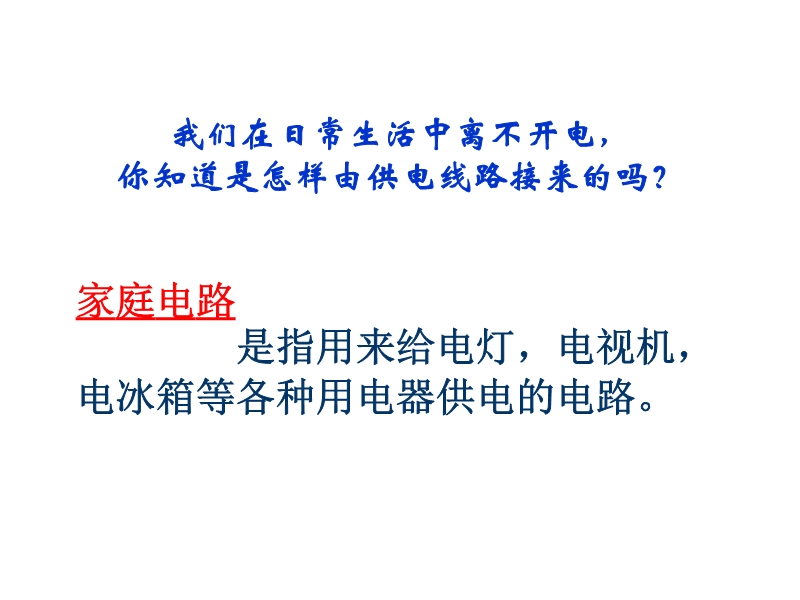 我们在日常生活中离不开电，
你知道是怎样由供电线路接来的吗？

家庭电路
是指用来给电灯，电视机，电冰箱等各种用电器供电的电路。